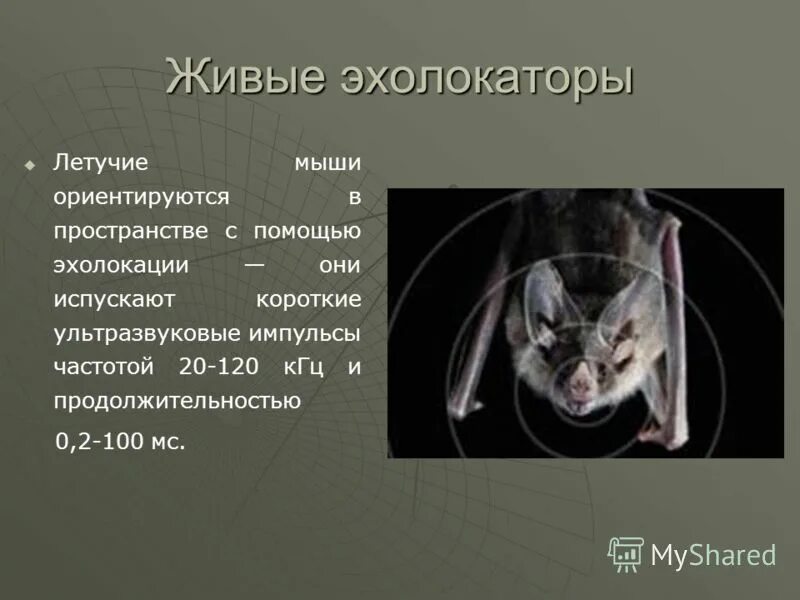 Живые эхолокаторы

Летучие мыши ориентируются в пространстве с помощью эхолокации — они испускают короткие ультразвуковые импульсы частотой 20-120 кГц и продолжительностью

0,2-100 мс.

MyShared